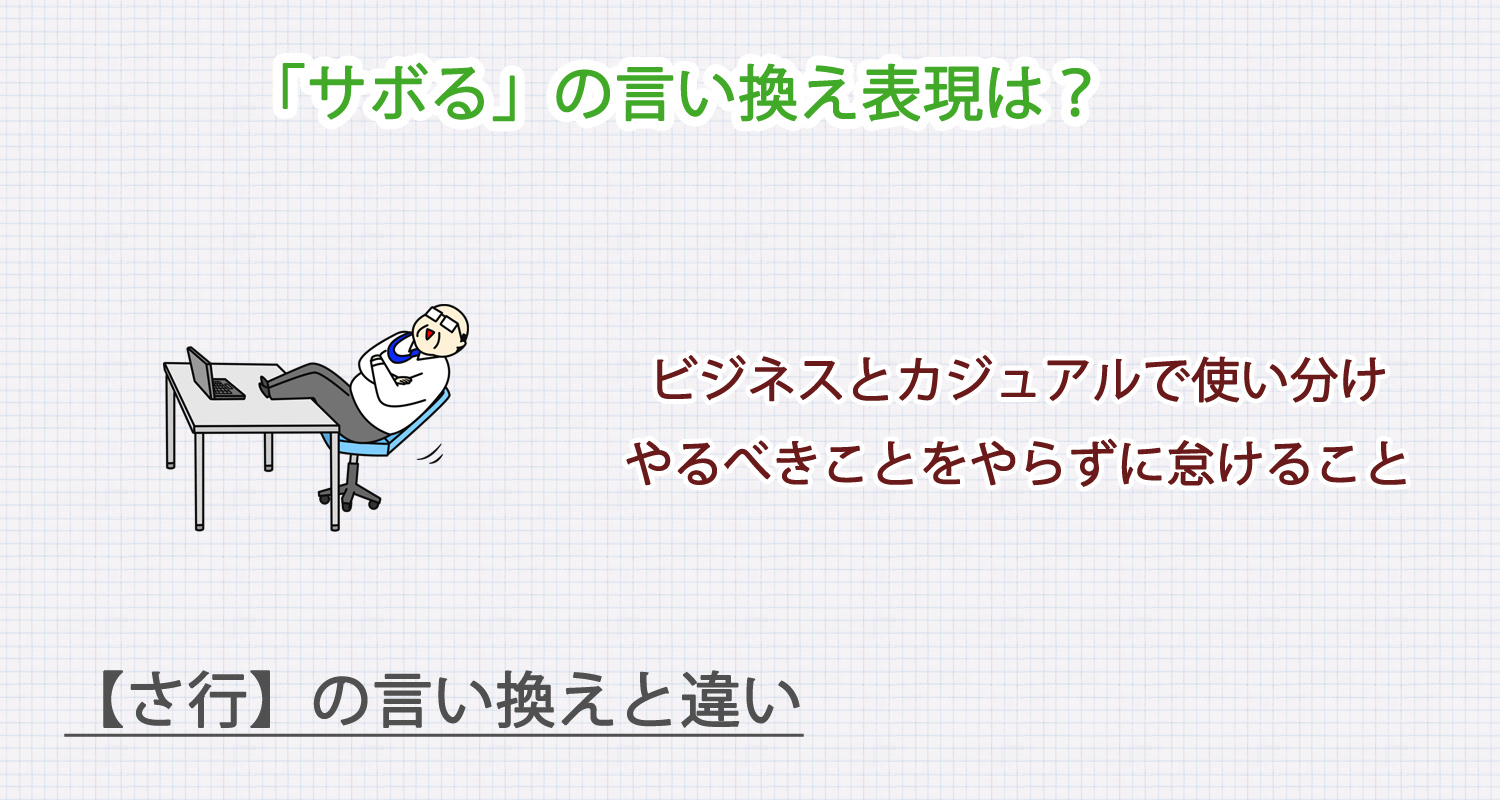 「サボる」の言い換え表現は？

ビジネスとカジュアルで使い分け
やるべきことをやらずに怠けること

【さ行】の言い換えと違い